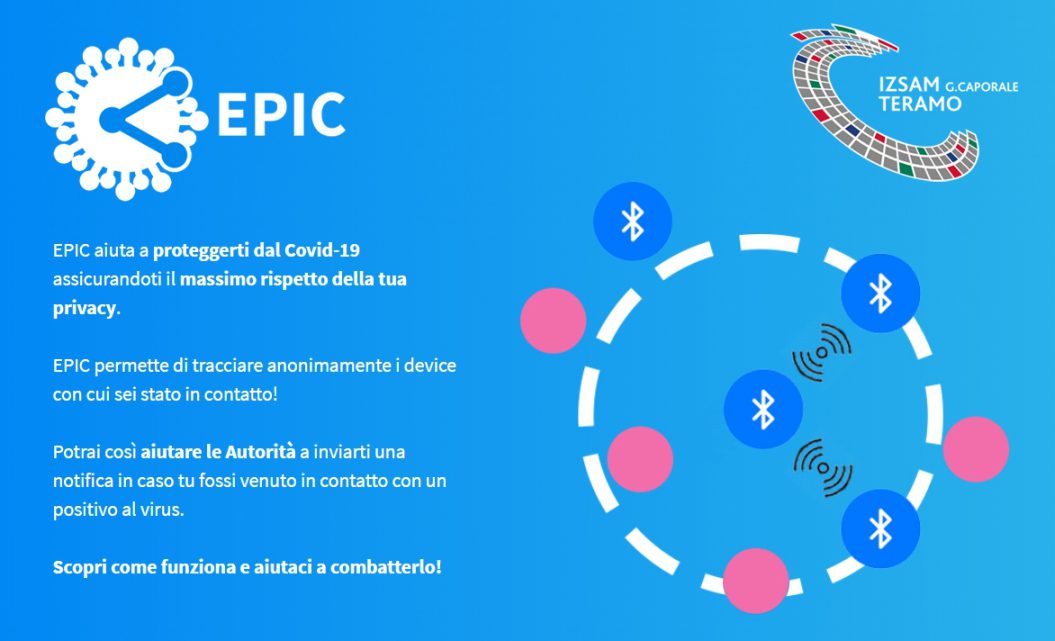 EPIC

IZSAM G.CAPORALE TERAMO

EPIC aiuta a proteggerti dal Covid-19 assicurandoti il massimo rispetto della tua privacy.

EPIC permette di tracciare anonimamente i device con cui sei stato in contatto!

Potrai così aiutare le Autorità a inviarti una notifica in caso tu fossi venuto in contatto con un positivo al virus.

Scopri come funziona e aiutaci a combatterlo!